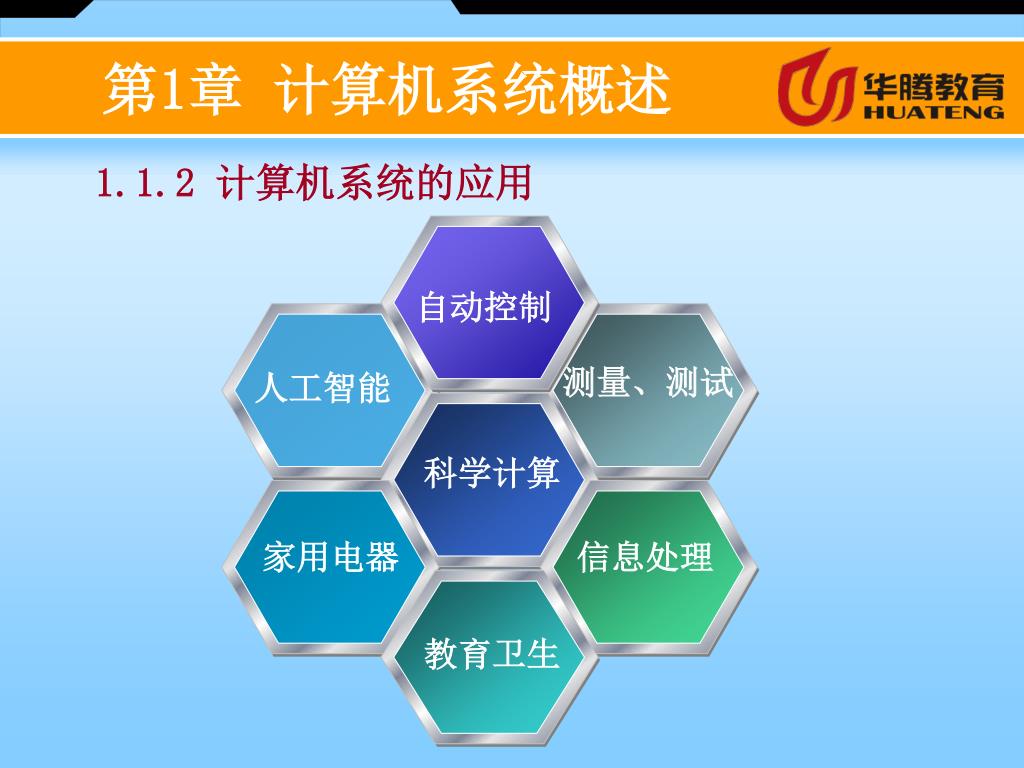 第1章 计算机系统概述

华腾教育
HUATENG

1.1.2 计算机系统的应用

自动控制

人工智能

测量、测试

科学计算

家用电器

信息处理

教育卫生